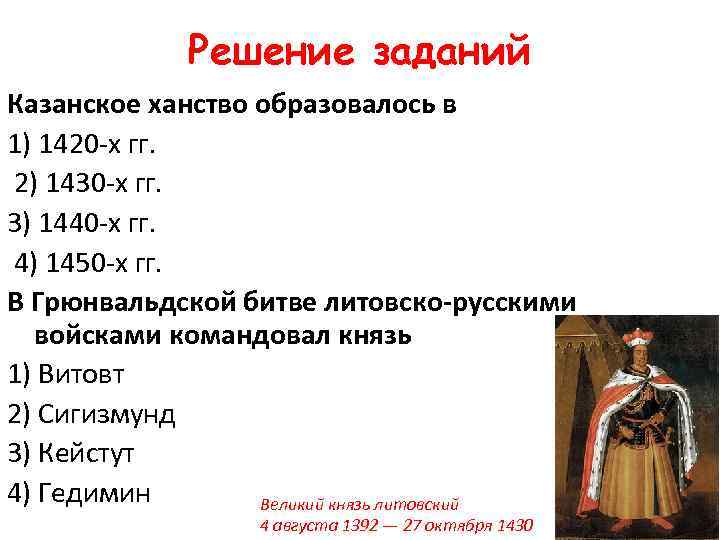 Решение заданий

Казанское ханство образовалось в

1) 1420-х гг.

2) 1430-х гг.

3) 1440-х гг.

4) 1450-х гг.

В Грюнвальдской битве литовско-русскими войсками командовал князь

1) Витовт

2) Сигизмунд

3) Кейстут

4) Гедимин

Великий князь литовский
4 августа 1392 — 27 октября 1430